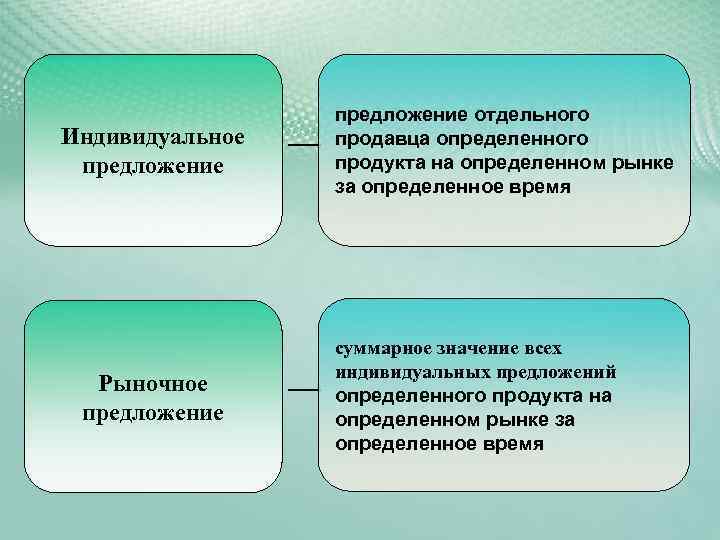 Индивидуальное предложение

предложение отдельного продавца определенного продукта на определенном рынке за определенное время

Рыночное предложение

суммарное значение всех индивидуальных предложений определенного продукта на определенном рынке за определенное время